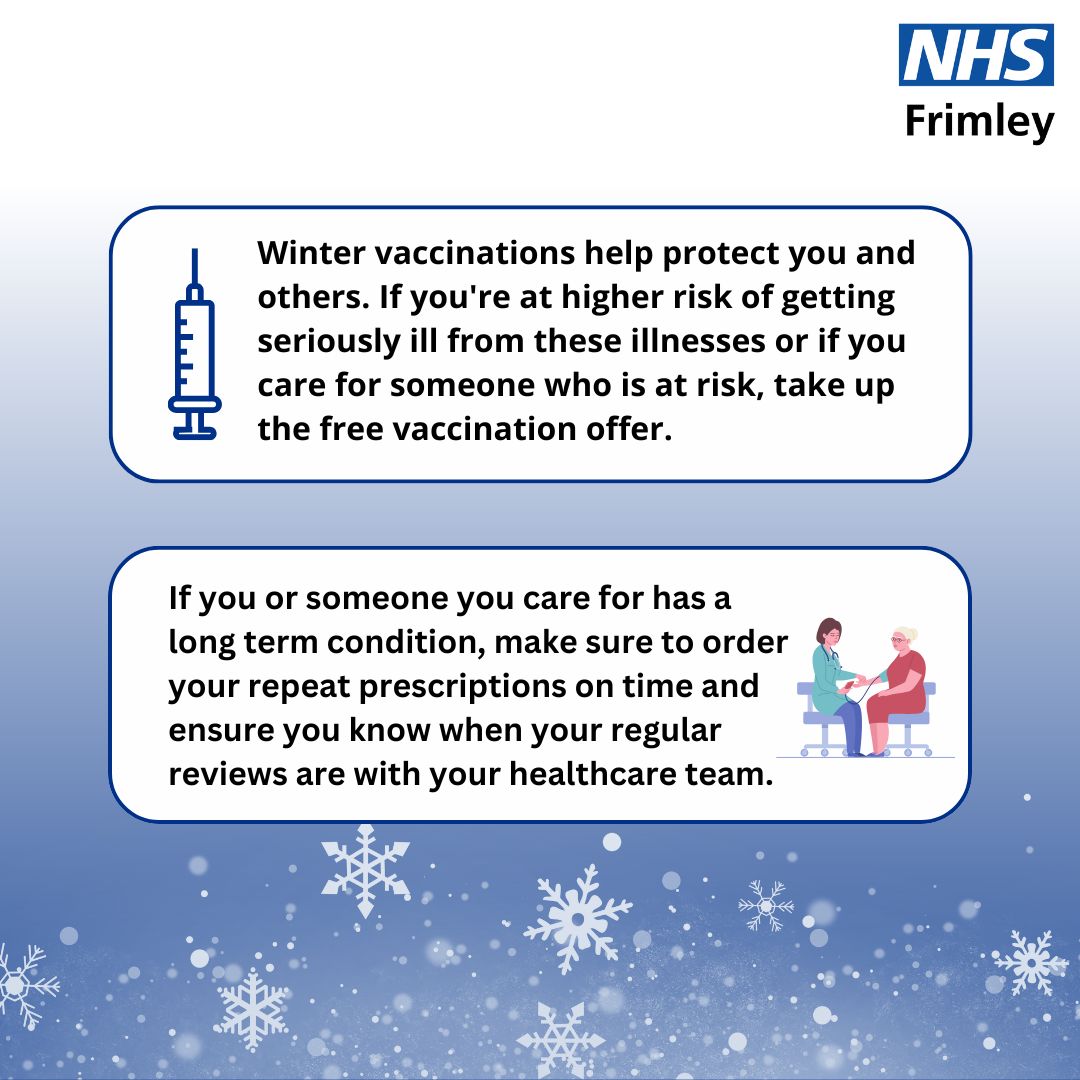 NHS
Frimley

Winter vaccinations help protect you and others. If you're at higher risk of getting seriously ill from these illnesses or if you care for someone who is at risk, take up the free vaccination offer.

If you or someone you care for has a long term condition, make sure to order your repeat prescriptions on time and ensure you know when your regular reviews are with your healthcare team.